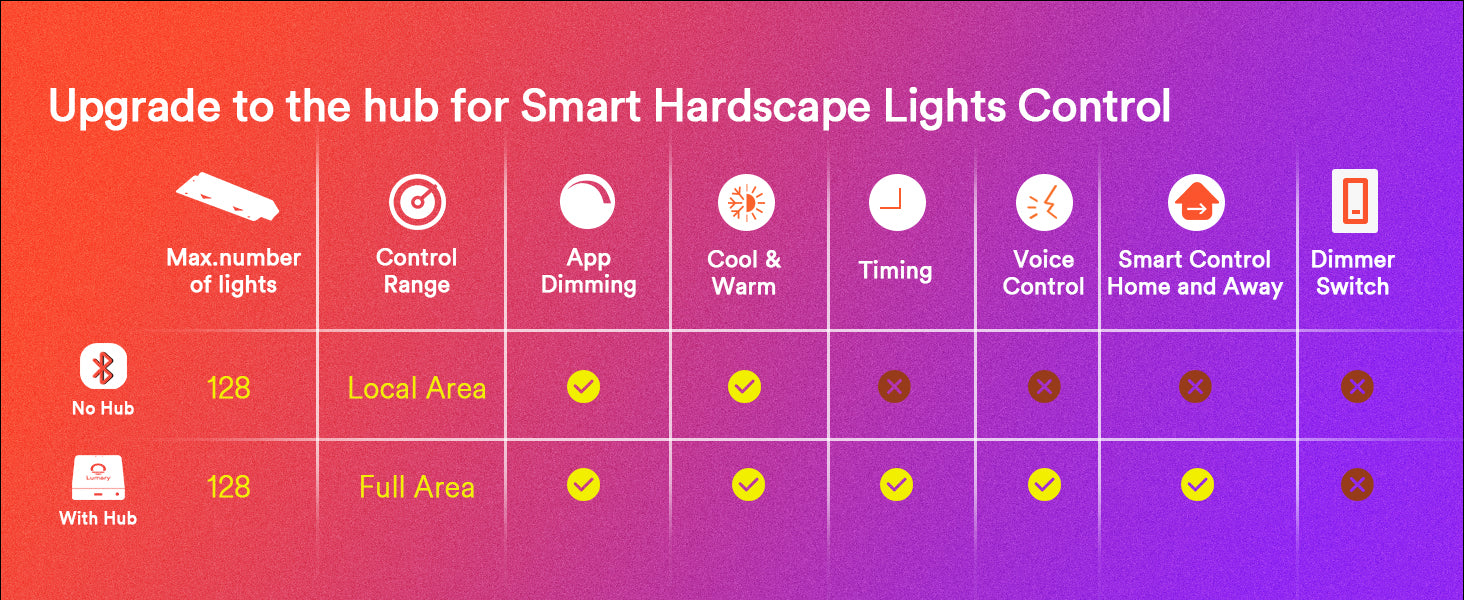 Upgrade to the hub for Smart Hardscape Lights Control

| | Max.number of lights | Control Range | App Dimming | Cool & Warm | Timing | Voice Control | Smart Control Home and Away | Dimmer Switch |
|---|---|---|---|---|---|---|---|---|
| No Hub | 128 | Local Area | ✓ | ✓ | ✗ | ✗ | ✗ | ✗ |
| Lumary With Hub | 128 | Full Area | ✓ | ✓ | ✓ | ✓ | ✓ | ✗ |